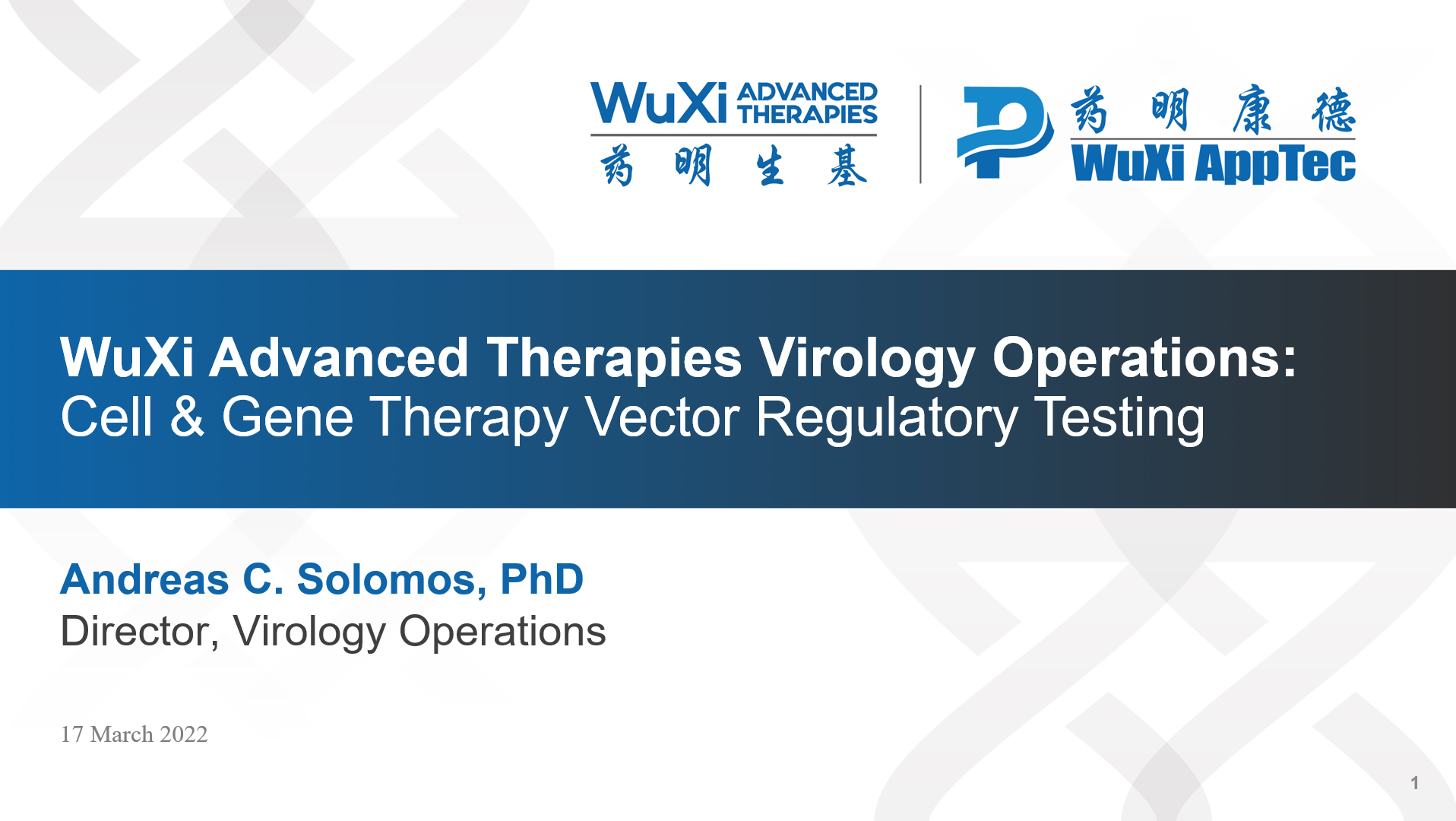 WuXi ADVANCED THERAPIES
药明生基

药明康德
WuXi AppTec

WuXi Advanced Therapies Virology Operations:
Cell & Gene Therapy Vector Regulatory Testing

Andreas C. Solomos, PhD
Director, Virology Operations

17 March 2022

1